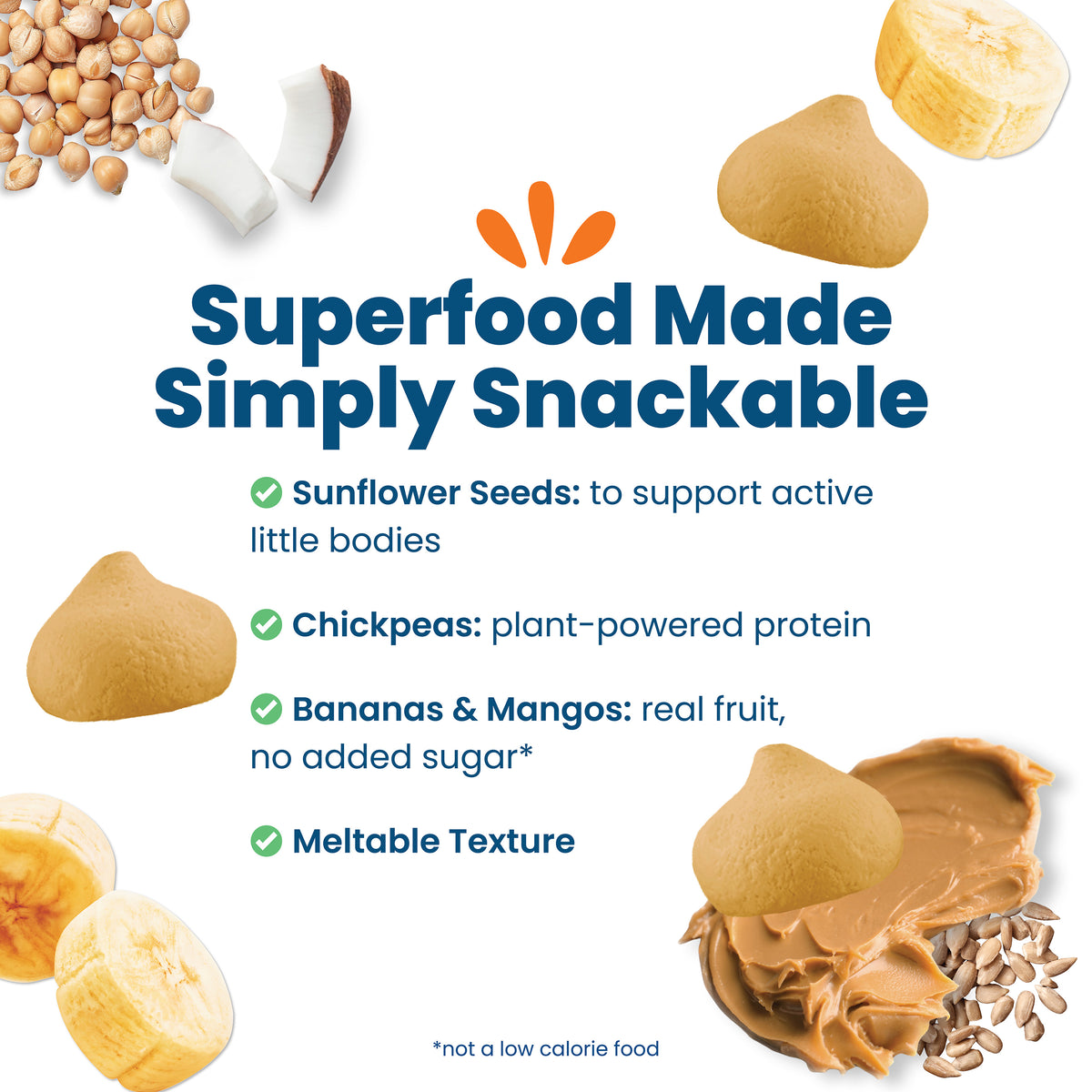 Superfood Made Simply Snackable

Sunflower Seeds: to support active little bodies

Chickpeas: plant-powered protein

Bananas & Mangos: real fruit, no added sugar*

Meltable Texture

*not a low calorie food